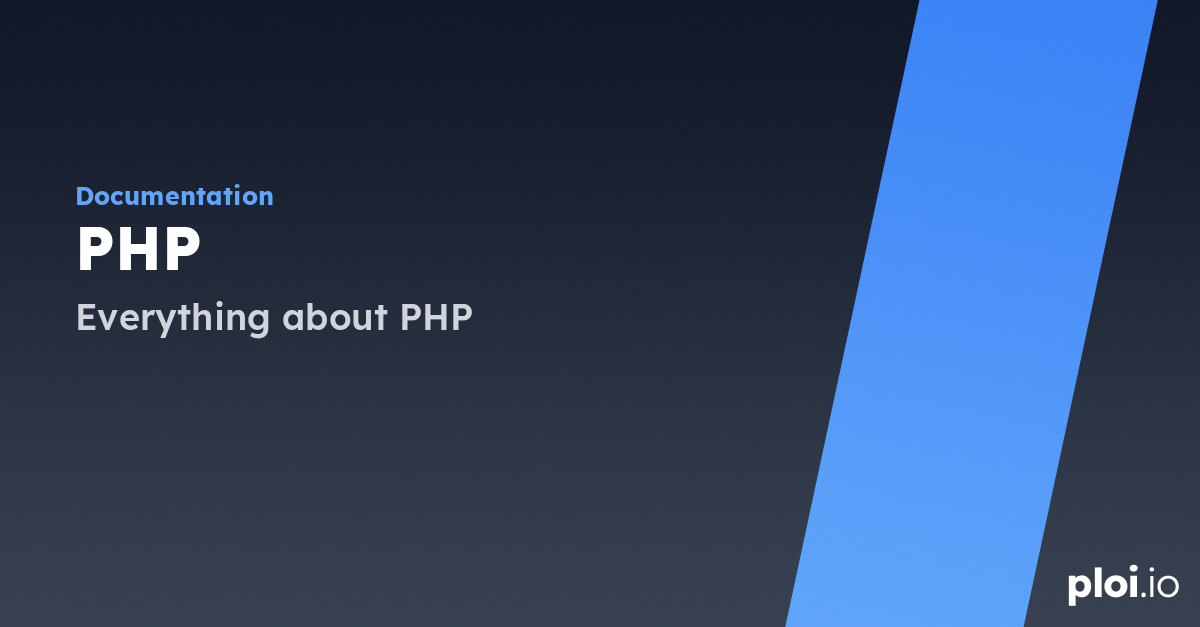 Documentation
PHP
Everything about PHP

ploi.io